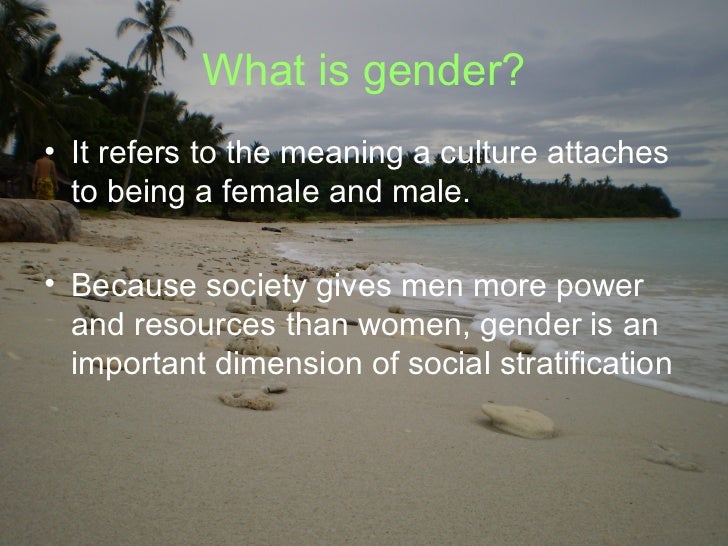 What is gender?

• It refers to the meaning a culture attaches to being a female and male.

• Because society gives men more power and resources than women, gender is an important dimension of social stratification